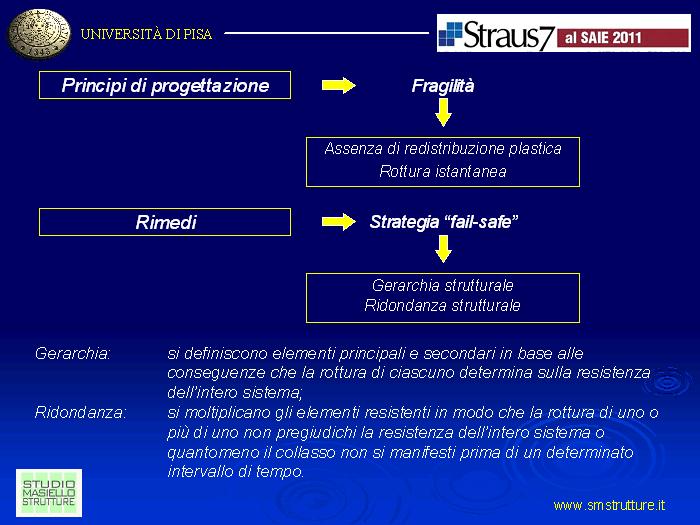 1343

UNIVERSITÀ DI PISA

Straus7 al SAIE 2011

Principi di progettazione

Fragilità

Assenza di redistribuzione plastica
Rottura istantanea

Rimedi

Strategia “fail-safe”

Gerarchia strutturale
Ridondanza strutturale

Gerarchia: si definiscono elementi principali e secondari in base alle conseguenze che la rottura di ciascuno determina sulla resistenza dell'intero sistema;

Ridondanza: si moltiplicano gli elementi resistenti in modo che la rottura di uno o più di uno non pregiudichi la resistenza dell'intero sistema o quantomeno il collasso non si manifesti prima di un determinato intervallo di tempo.

STUDIO MASIELLO STRUTTURE

www.smstrutture.it